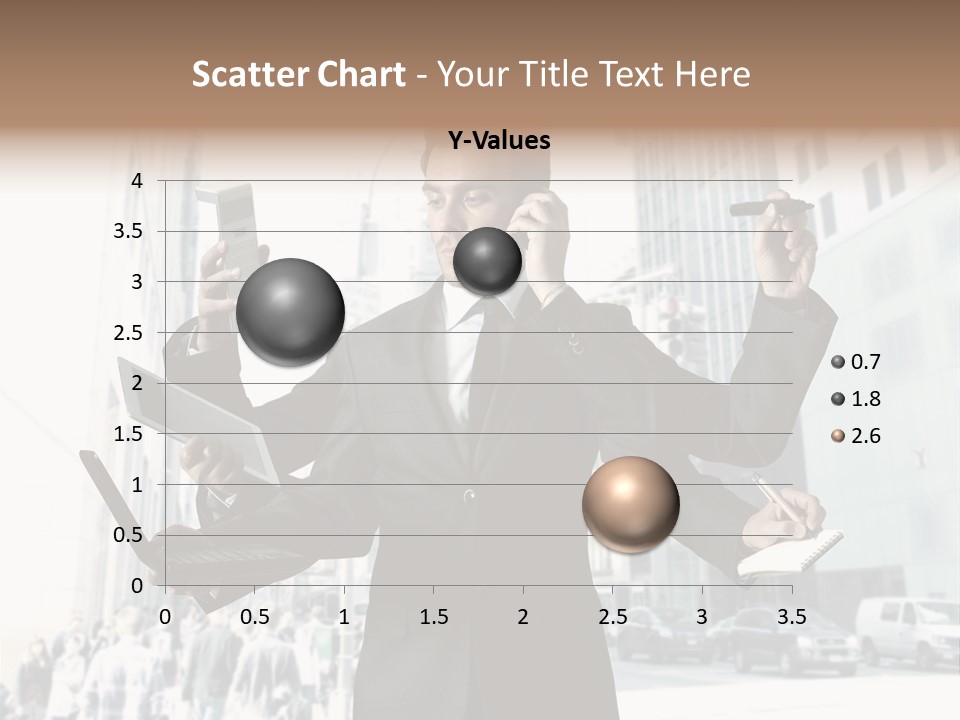 Scatter Chart - Your Title Text Here

Y-Values

4
3.5
3
2.5
2
1.5
1
0.5
0

0 0.5 1 1.5 2 2.5 3 3.5

0.7
1.8
2.6